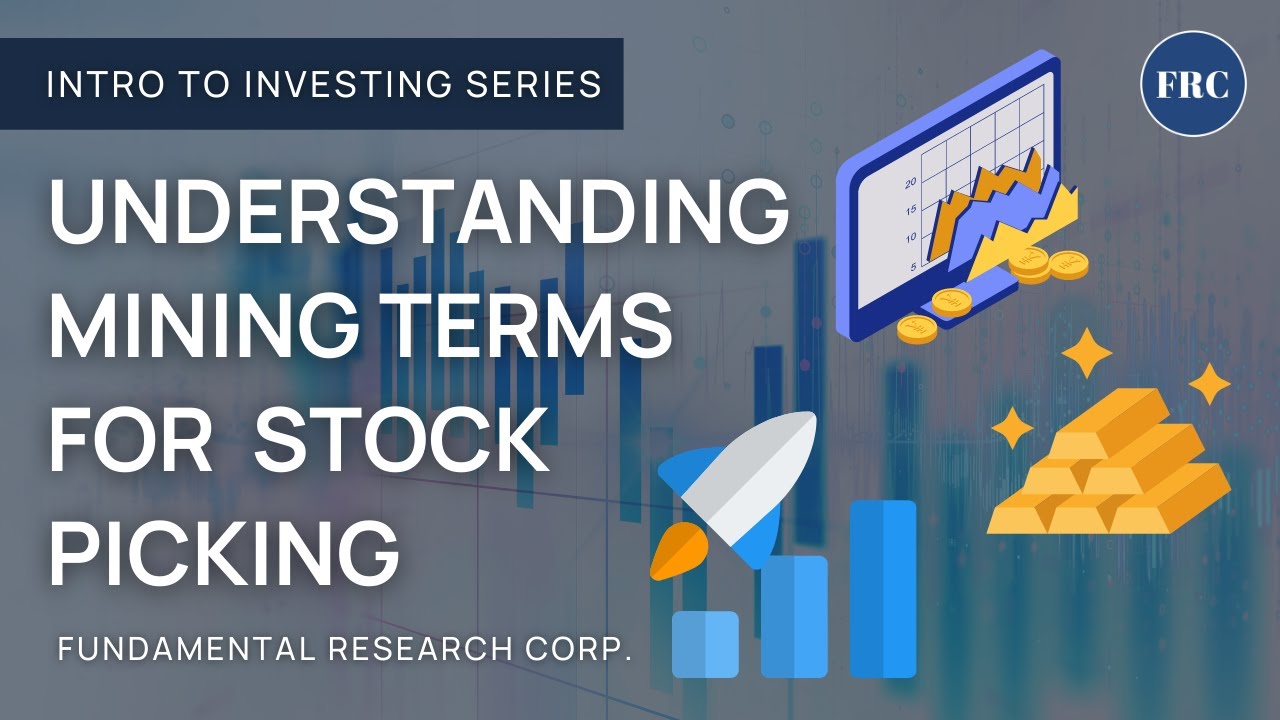 INTRO TO INVESTING SERIES

FRC

UNDERSTANDING MINING TERMS FOR STOCK PICKING

20
15
10
5

FUNDAMENTAL RESEARCH CORP.